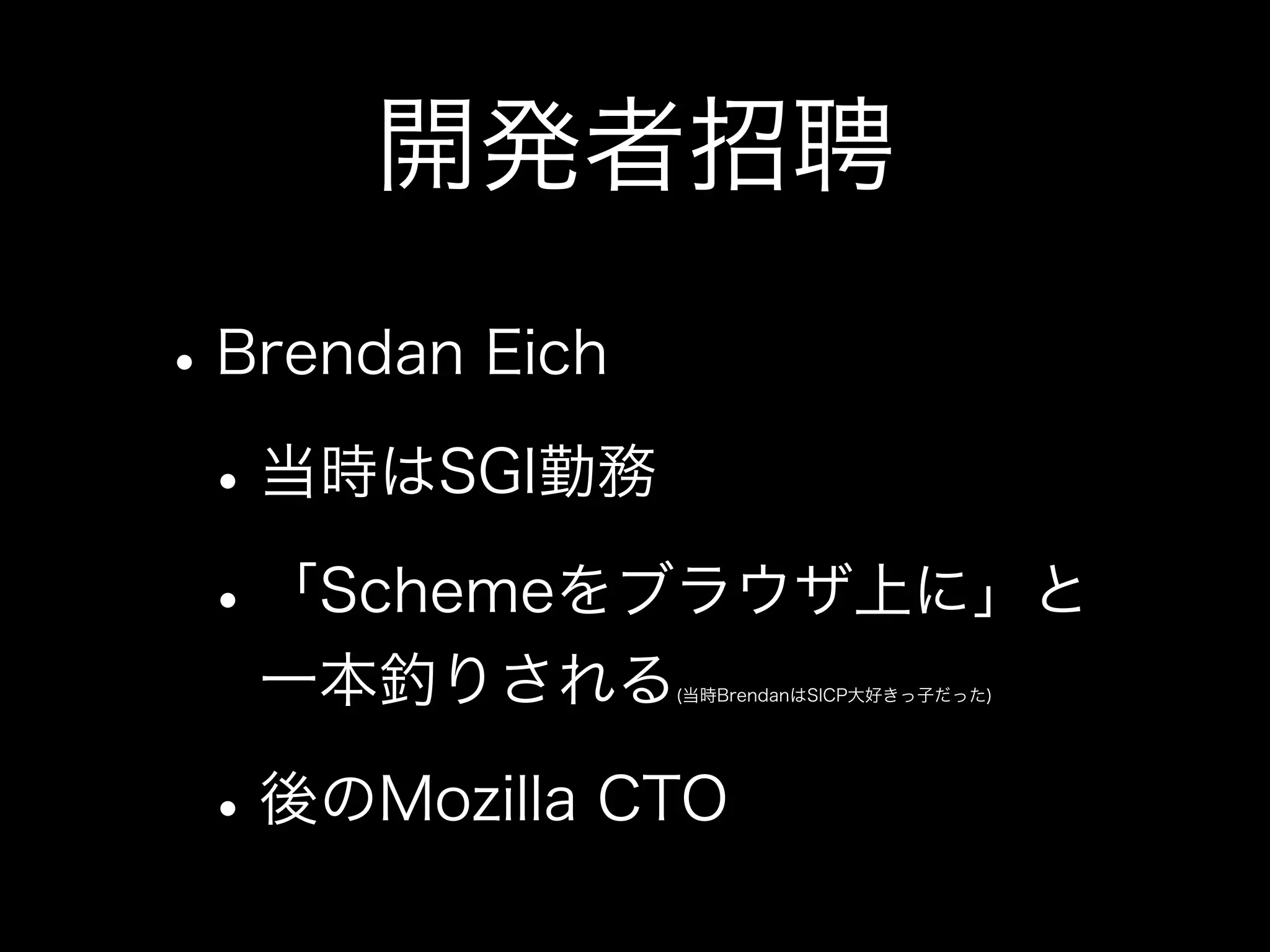 開発者招聘

• Brendan Eich

• 当時はSGI勤務

• 「Schemeをブラウザ上に」と一本釣りされる (当時BrendanはSICP大好きっ子だった)

• 後のMozilla CTO